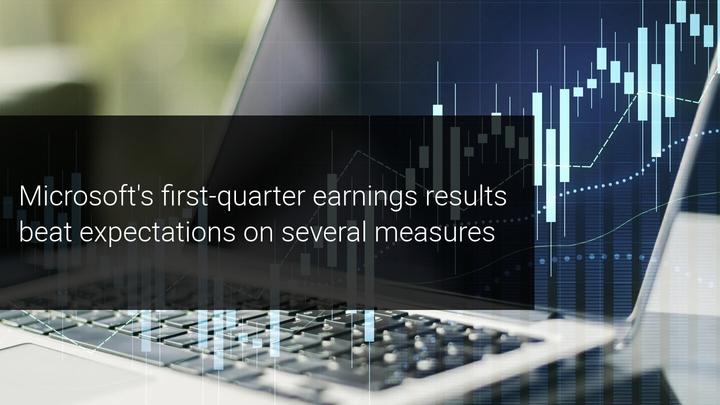 Microsoft's first-quarter earnings results beat expectations on several measures